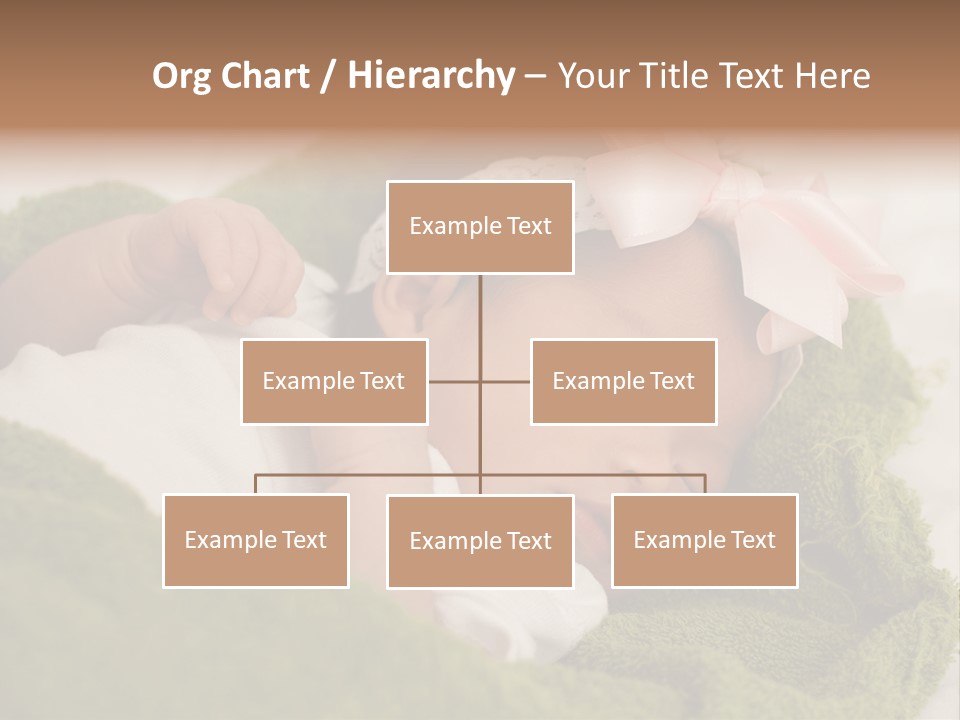 Org Chart / Hierarchy – Your Title Text Here

Example Text

Example Text

Example Text

Example Text

Example Text

Example Text